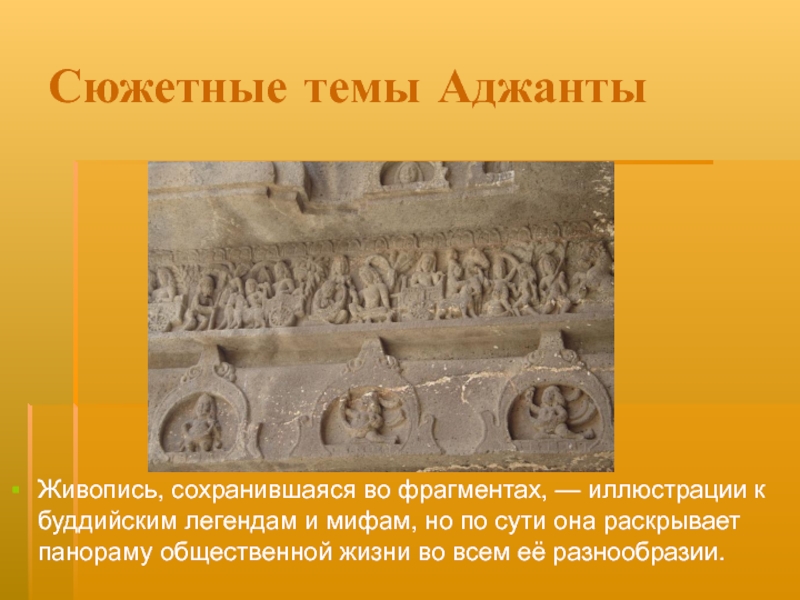 Сюжетные темы Аджанты

Живопись, сохранившаяся во фрагментах, — иллюстрации к буддийским легендам и мифам, но по сути она раскрывает панораму общественной жизни во всем её разнообразии.